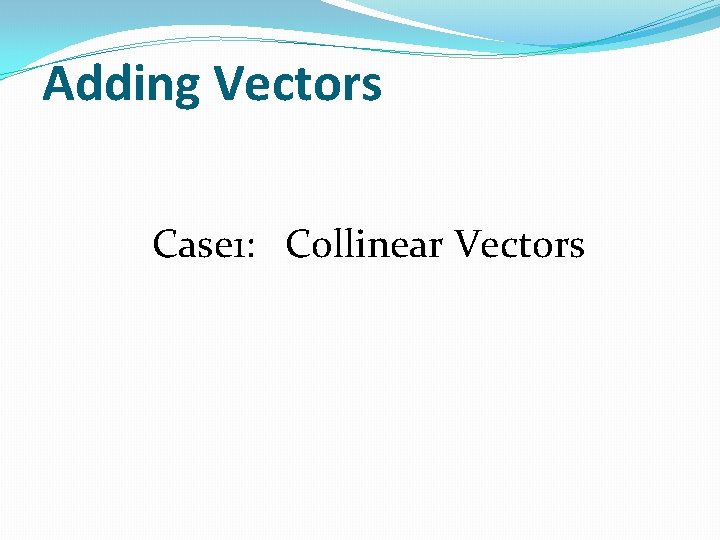 Adding Vectors

Case1: Collinear Vectors